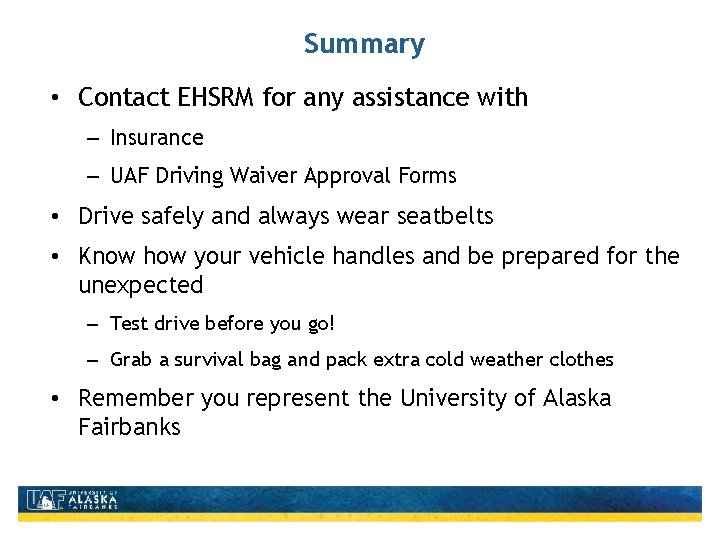 Summary

• Contact EHSRM for any assistance with
– Insurance
– UAF Driving Waiver Approval Forms

• Drive safely and always wear seatbelts

• Know how your vehicle handles and be prepared for the unexpected
– Test drive before you go!
– Grab a survival bag and pack extra cold weather clothes

• Remember you represent the University of Alaska Fairbanks

UAF UNIVERSITY OF ALASKA FAIRBANKS